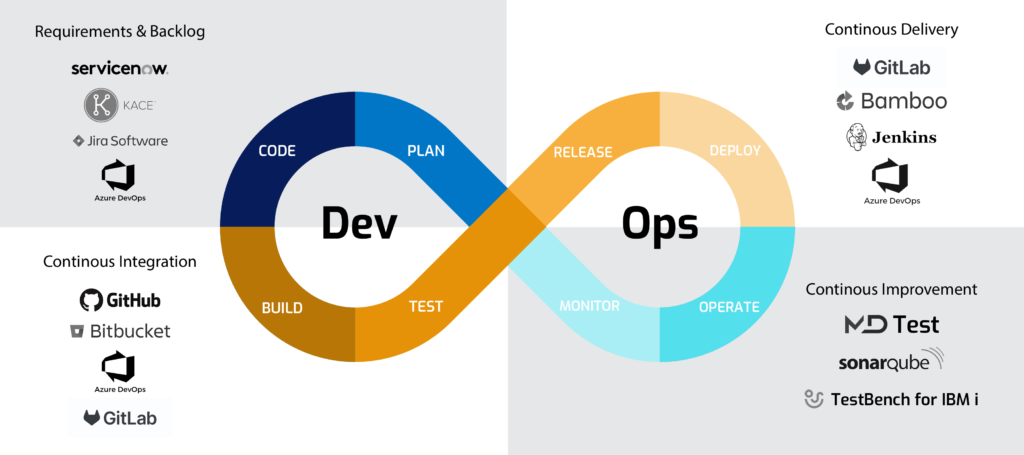 Requirements & Backlog

servicenow.

KACE

Jira Software

Azure DevOps

Continous Integration

GitHub

Bitbucket

Azure DevOps

GitLab

CODE

PLAN

BUILD

TEST

Dev

RELEASE

DEPLOY

MONITOR

OPERATE

Ops

Continous Delivery

GitLab

Bamboo

Jenkins

Azure DevOps

Continous Improvement

MD Test

sonarqube

TestBench for IBM i